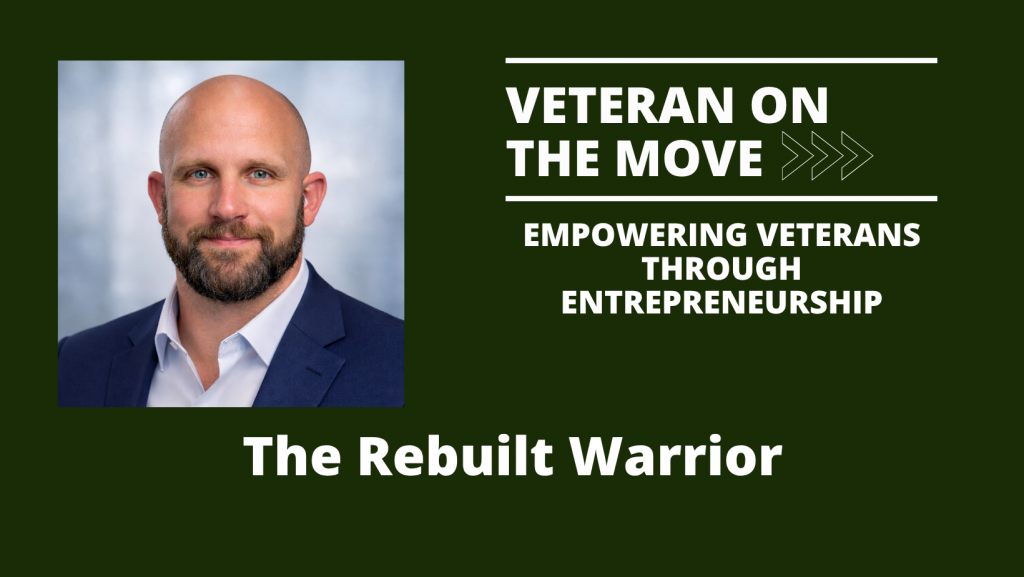 VETERAN ON THE MOVE

EMPOWERING VETERANS THROUGH ENTREPRENEURSHIP

The Rebuilt Warrior